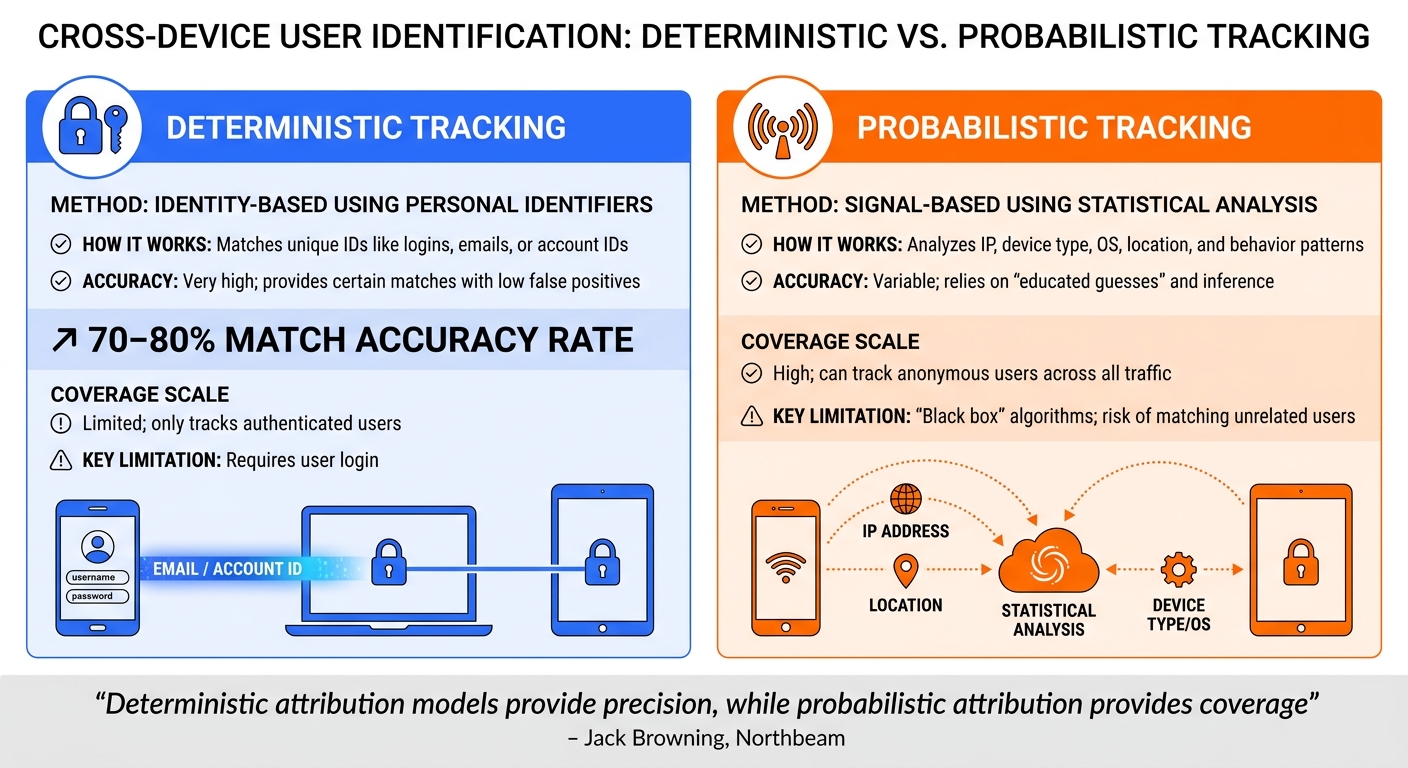 CROSS-DEVICE USER IDENTIFICATION: DETERMINISTIC VS. PROBABILISTIC TRACKING

DETERMINISTIC TRACKING

METHOD: IDENTITY-BASED USING PERSONAL IDENTIFIERS

HOW IT WORKS: Matches unique IDs like logins, emails, or account IDs

ACCURACY: Very high; provides certain matches with low false positives

↗ 70–80% MATCH ACCURACY RATE

COVERAGE SCALE

Limited; only tracks authenticated users

KEY LIMITATION: Requires user login

username

password

EMAIL / ACCOUNT ID

PROBABILISTIC TRACKING

METHOD: SIGNAL-BASED USING STATISTICAL ANALYSIS

HOW IT WORKS: Analyzes IP, device type, OS, location, and behavior patterns

ACCURACY: Variable; relies on "educated guesses" and inference

COVERAGE SCALE

High; can track anonymous users across all traffic

KEY LIMITATION: "Black box" algorithms; risk of matching unrelated users

IP ADDRESS

LOCATION

STATISTICAL ANALYSIS

DEVICE TYPE/OS

"Deterministic attribution models provide precision, while probabilistic attribution provides coverage"
– Jack Browning, Northbeam